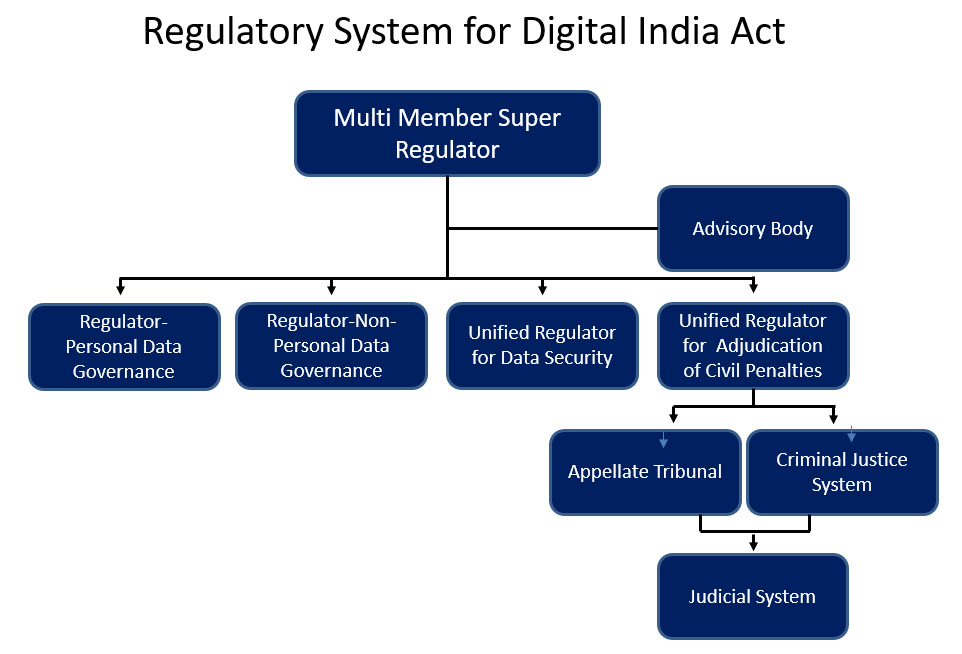 Regulatory System for Digital India Act

Multi Member Super Regulator

Advisory Body

Regulator-Personal Data Governance

Regulator-Non-Personal Data Governance

Unified Regulator for Data Security

Unified Regulator for Adjudication of Civil Penalties

Appellate Tribunal

Criminal Justice System

Judicial System